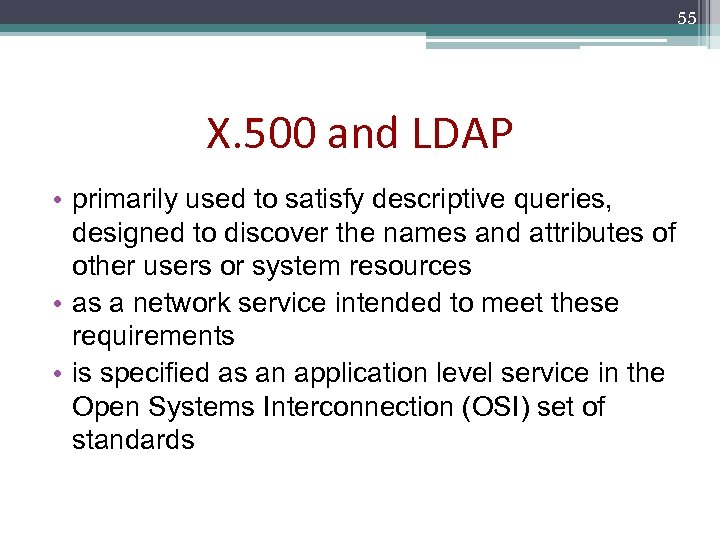 55

X.500 and LDAP

• primarily used to satisfy descriptive queries, designed to discover the names and attributes of other users or system resources
• as a network service intended to meet these requirements
• is specified as an application level service in the Open Systems Interconnection (OSI) set of standards